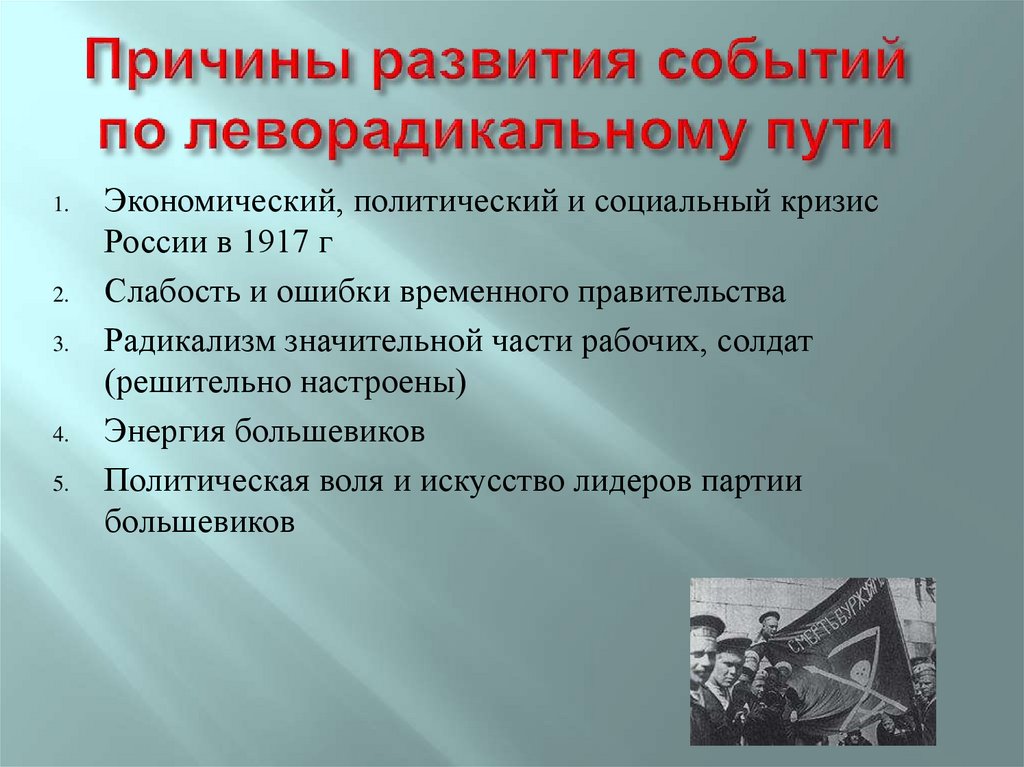 Причины развития событий по леворадикальному пути

1. Экономический, политический и социальный кризис России в 1917 г
2. Слабость и ошибки временного правительства
3. Радикализм значительной части рабочих, солдат (решительно настроены)
4. Энергия большевиков
5. Политическая воля и искусство лидеров партии большевиков

СМЕРТЬ БУРЖУЯМ